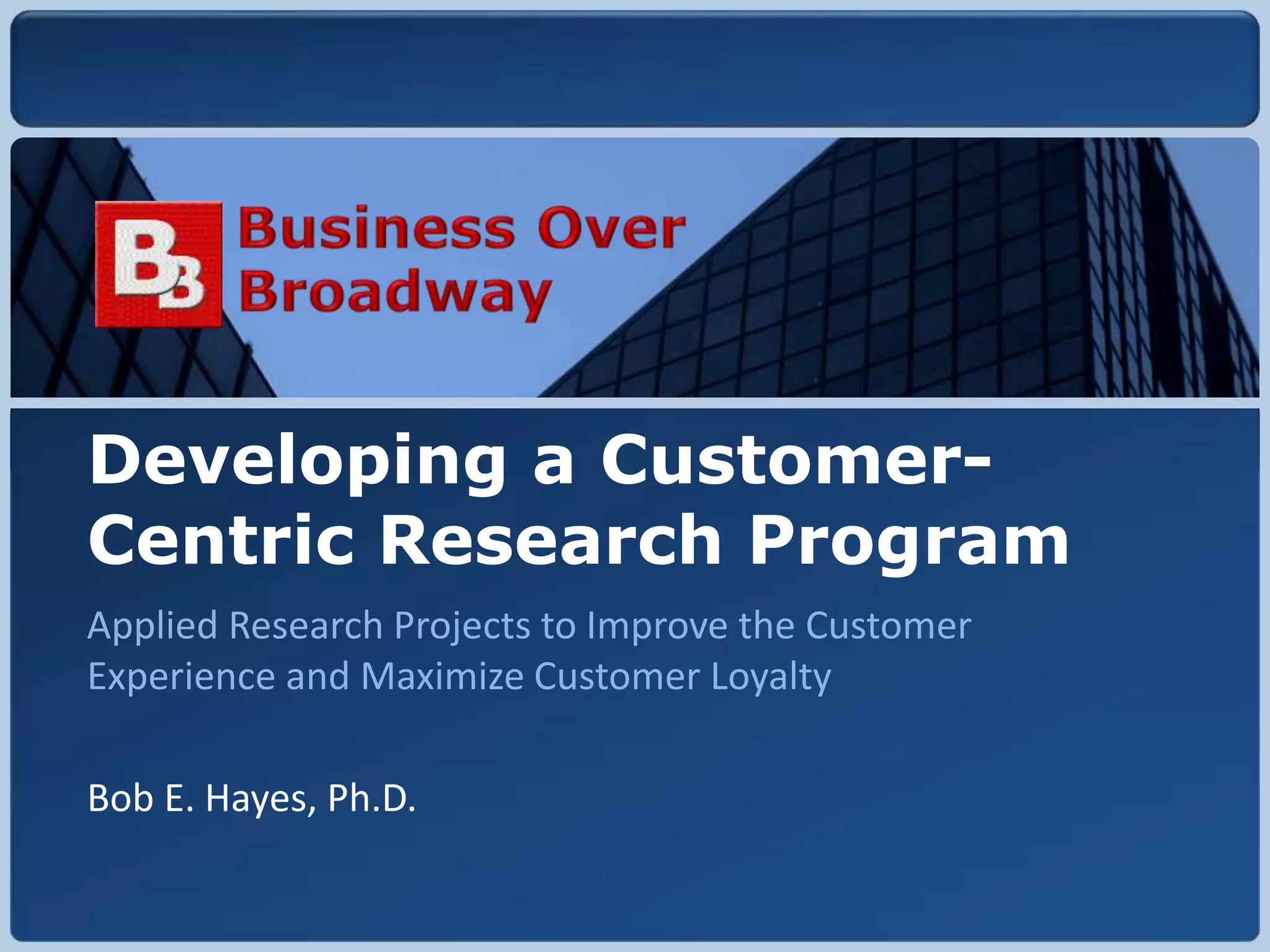 BB Business Over Broadway

Developing a Customer-Centric Research Program

Applied Research Projects to Improve the Customer Experience and Maximize Customer Loyalty

Bob E. Hayes, Ph.D.